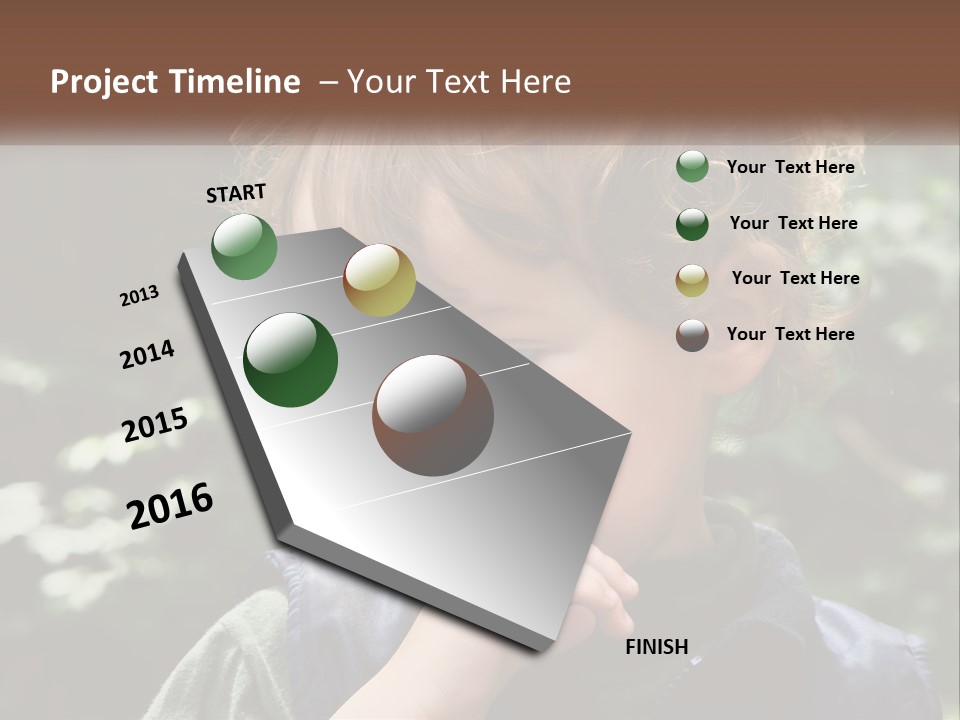 Project Timeline – Your Text Here

START

2013

2014

2015

2016

FINISH

Your Text Here

Your Text Here

Your Text Here

Your Text Here